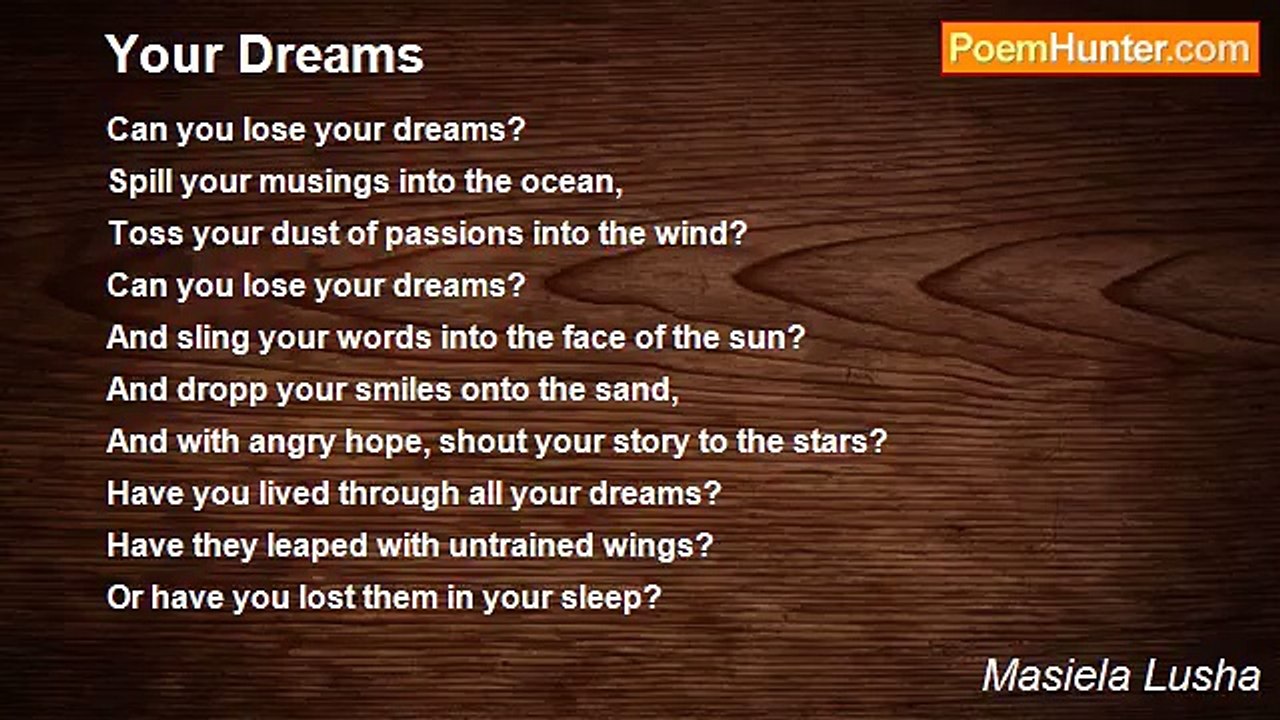 Your Dreams

PoemHunter.com

Can you lose your dreams?
Spill your musings into the ocean,
Toss your dust of passions into the wind?
Can you lose your dreams?
And sling your words into the face of the sun?
And dropp your smiles onto the sand,
And with angry hope, shout your story to the stars?
Have you lived through all your dreams?
Have they leaped with untrained wings?
Or have you lost them in your sleep?

Masiela Lusha